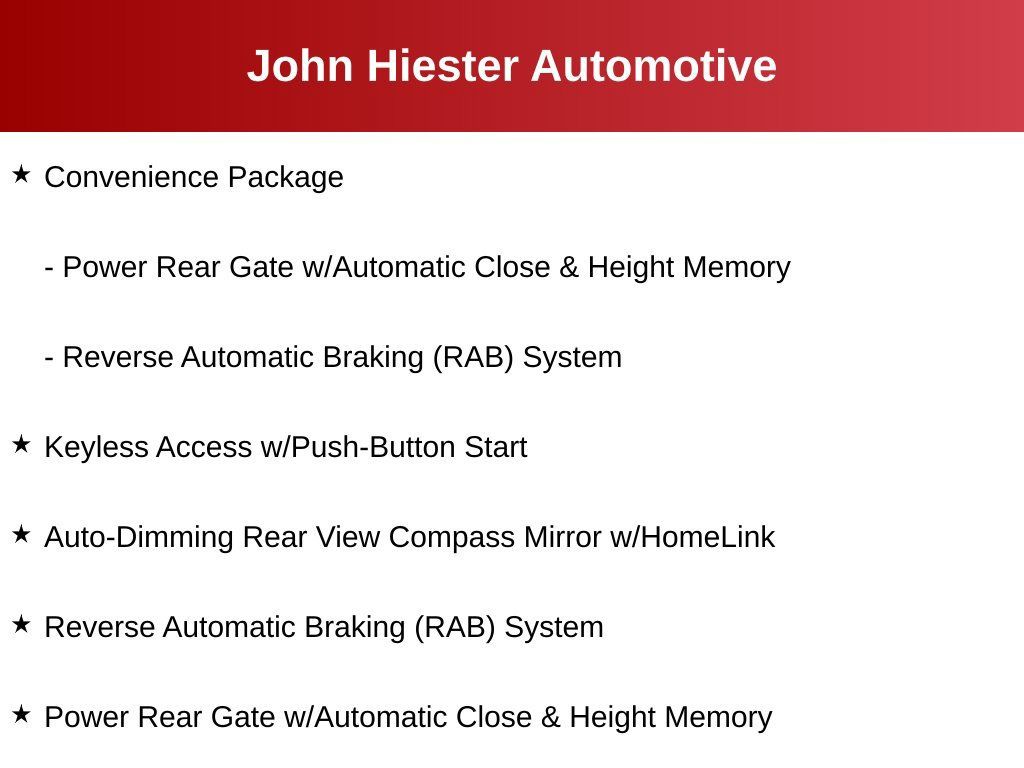 John Hiester Automotive

★ Convenience Package

- Power Rear Gate w/Automatic Close & Height Memory

- Reverse Automatic Braking (RAB) System

★ Keyless Access w/Push-Button Start

★ Auto-Dimming Rear View Compass Mirror w/HomeLink

★ Reverse Automatic Braking (RAB) System

★ Power Rear Gate w/Automatic Close & Height Memory